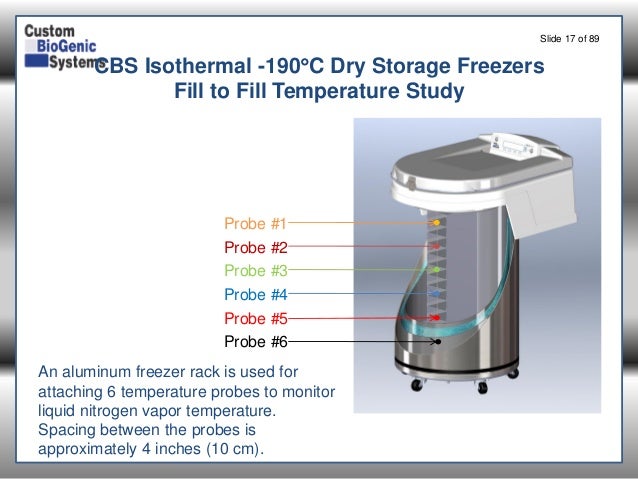 Custom
BioGenic
Systems

Slide 17 of 89

CBS Isothermal -190°C Dry Storage Freezers
Fill to Fill Temperature Study

Probe #1
Probe #2
Probe #3
Probe #4
Probe #5
Probe #6

An aluminum freezer rack is used for attaching 6 temperature probes to monitor liquid nitrogen vapor temperature. Spacing between the probes is approximately 4 inches (10 cm).